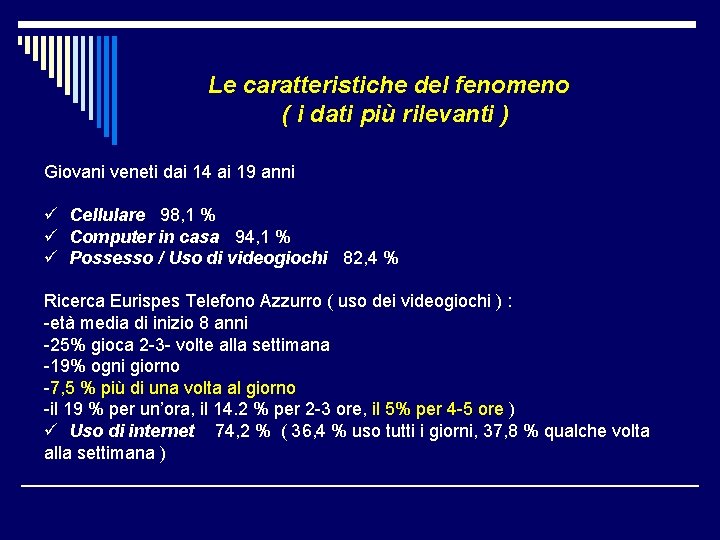 Le caratteristiche del fenomeno
( i dati più rilevanti )

Giovani veneti dai 14 ai 19 anni

✓ Cellulare 98,1 %
✓ Computer in casa 94,1 %
✓ Possesso / Uso di videogiochi 82,4 %

Ricerca Eurispes Telefono Azzurro ( uso dei videogiochi ) :
-età media di inizio 8 anni
-25% gioca 2-3- volte alla settimana
-19% ogni giorno
-7,5 % più di una volta al giorno
-il 19 % per un'ora, il 14.2 % per 2-3 ore, il 5% per 4-5 ore )
✓ Uso di internet 74,2 % ( 36,4 % uso tutti i giorni, 37,8 % qualche volta alla settimana )